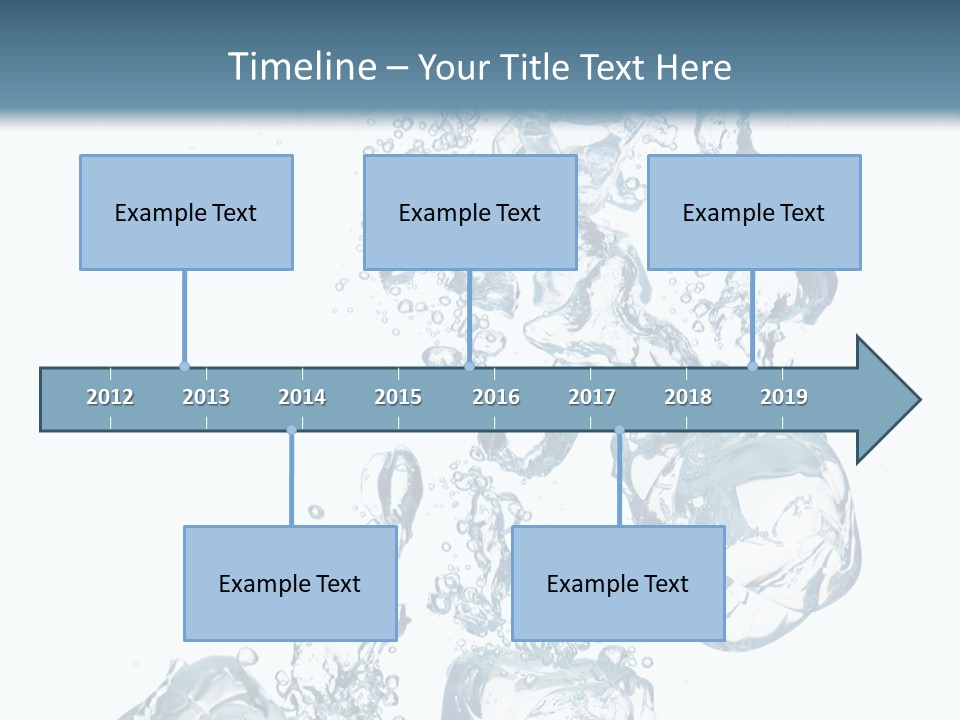 Timeline – Your Title Text Here

Example Text

Example Text

Example Text

2012 2013 2014 2015 2016 2017 2018 2019

Example Text

Example Text